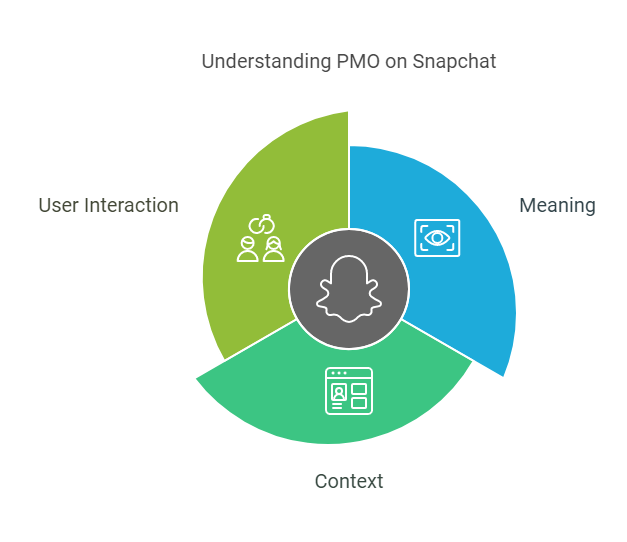 Understanding PMO on Snapchat

User Interaction

Meaning

Context